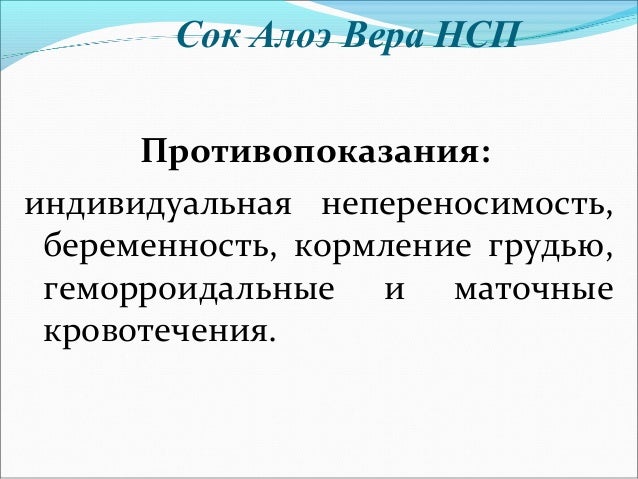 Сок Алоэ Вера НСП

Противопоказания:

индивидуальная непереносимость, беременность, кормление грудью, геморроидальные и маточные кровотечения.